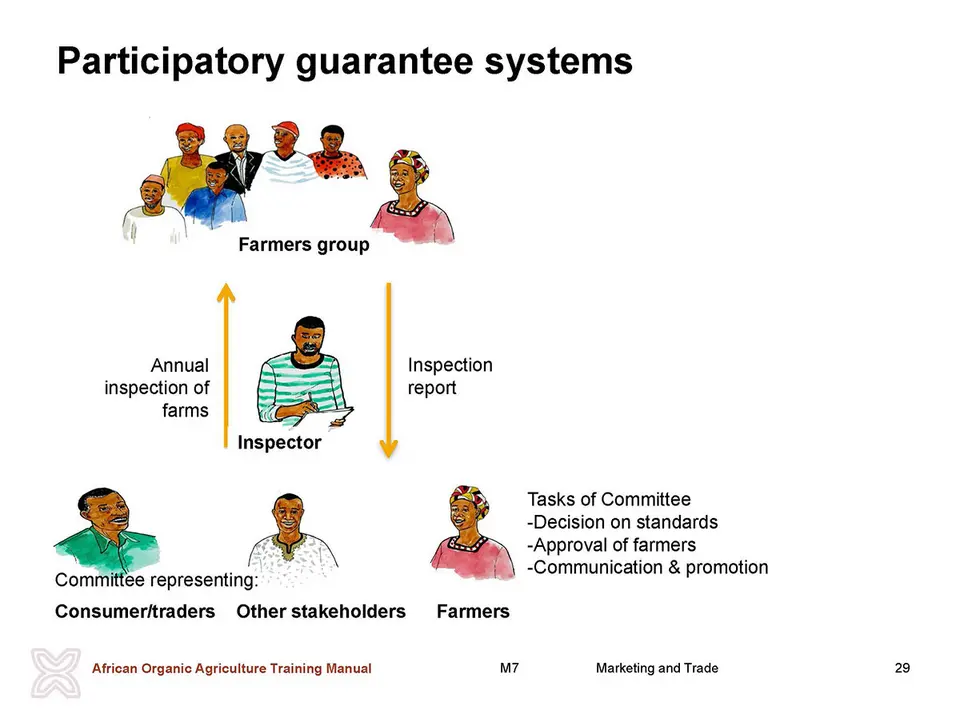 Participatory guarantee systems

Farmers group

Annual inspection of farms

Inspector

Inspection report

Tasks of Committee
-Decision on standards
-Approval of farmers
-Communication & promotion

Committee representing:

Consumer/traders Other stakeholders Farmers

African Organic Agriculture Training Manual M7 Marketing and Trade 29